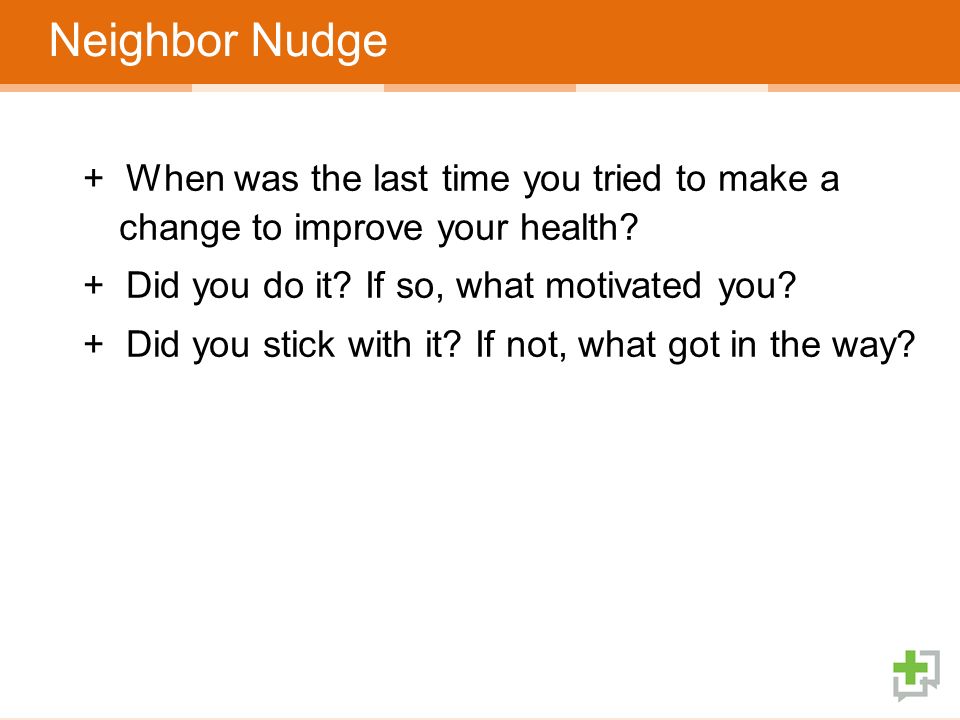 Neighbor Nudge

+ When was the last time you tried to make a change to improve your health?

+ Did you do it? If so, what motivated you?

+ Did you stick with it? If not, what got in the way?